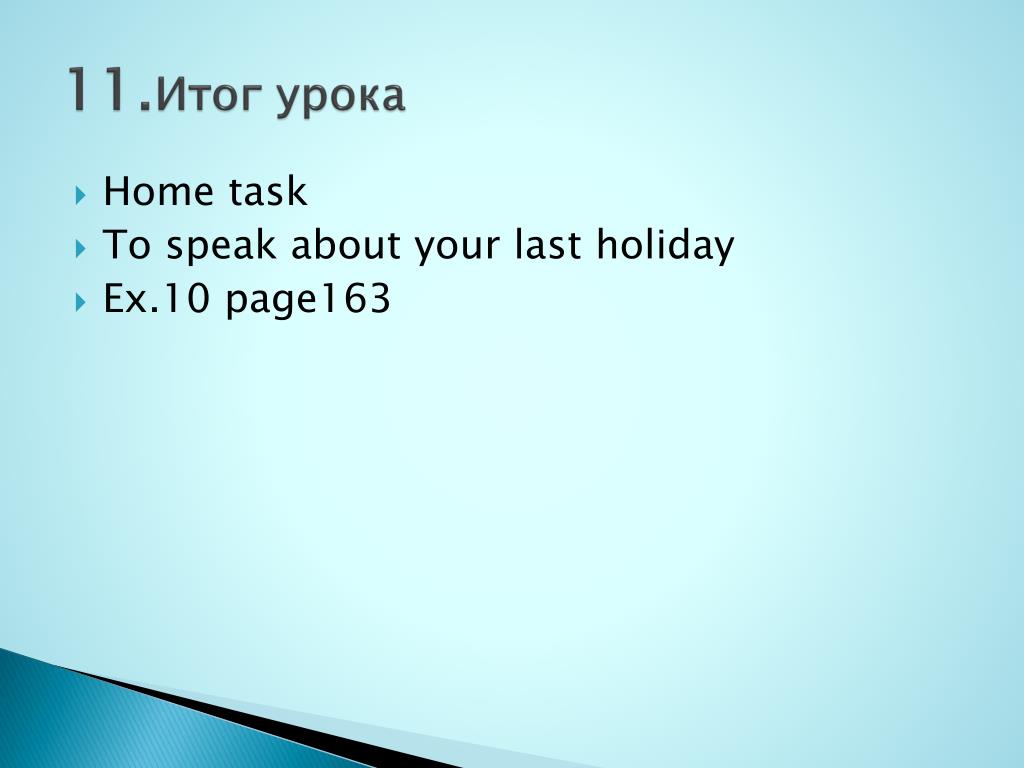 11.Итог урока

Home task
To speak about your last holiday
Ex.10 page163